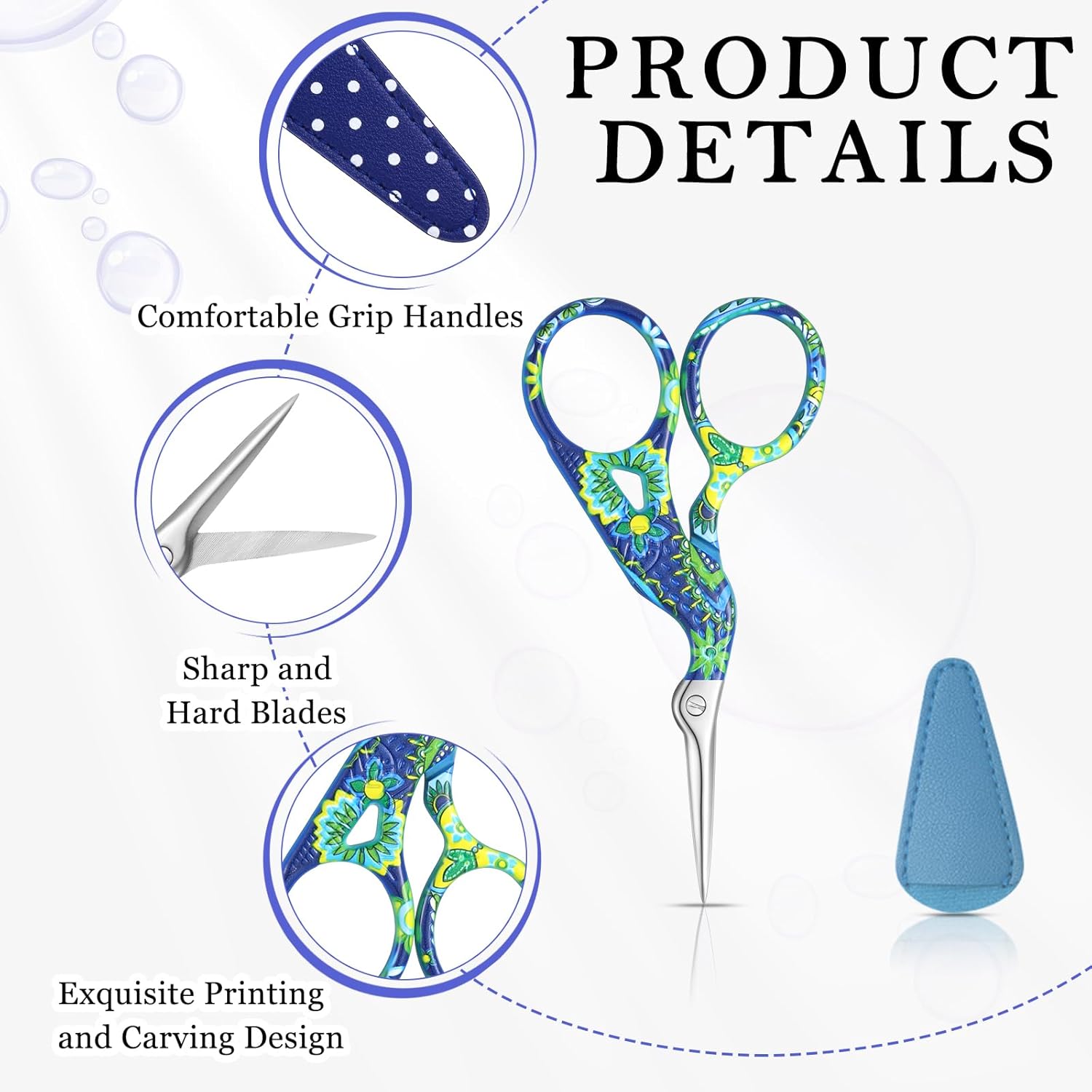 PRODUCT DETAILS

Comfortable Grip Handles

Sharp and Hard Blades

Exquisite Printing and Carving Design